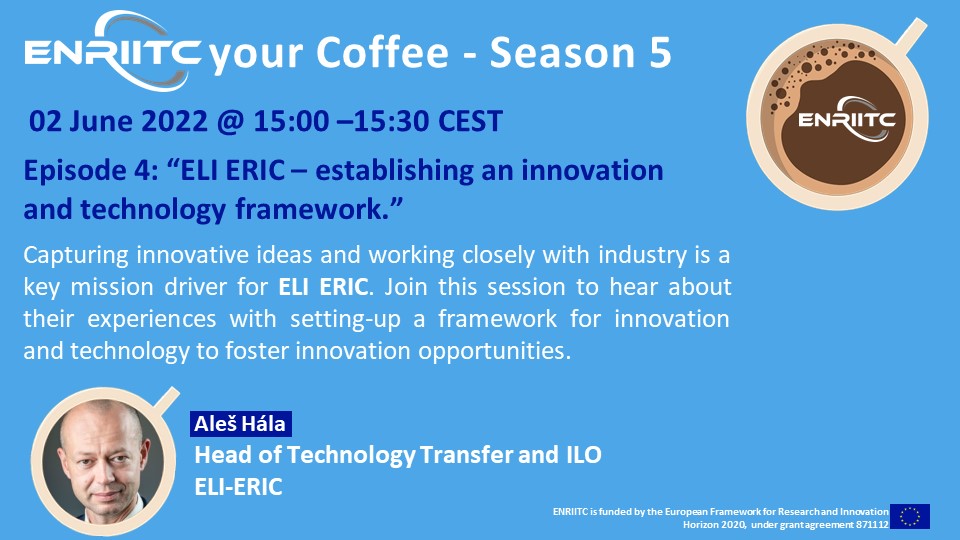 ENRIITC your Coffee - Season 5

ENRIITC

02 June 2022 @ 15:00 –15:30 CEST

Episode 4: “ELI ERIC – establishing an innovation and technology framework.”

Capturing innovative ideas and working closely with industry is a key mission driver for ELI ERIC. Join this session to hear about their experiences with setting-up a framework for innovation and technology to foster innovation opportunities.

Aleš Hála

Head of Technology Transfer and ILO

ELI-ERIC

ENRIITC is funded by the European Framework for Research and Innovation Horizon 2020, under grant agreement 871112